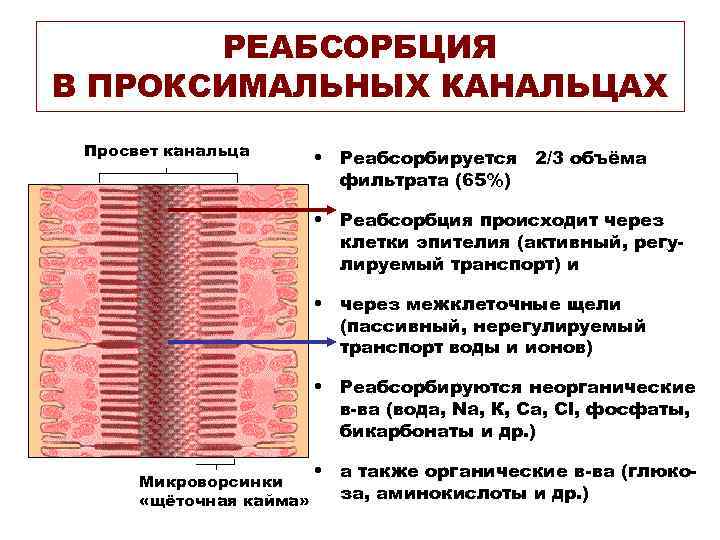 РЕАБСОРБЦИЯ
В ПРОКСИМАЛЬНЫХ КАНАЛЬЦАХ

Просвет канальца

Микроворсинки
«щёточная кайма»

• Реабсорбируется 2/3 объёма фильтрата (65%)

• Реабсорбция происходит через клетки эпителия (активный, регулируемый транспорт) и

• через межклеточные щели (пассивный, нерегулируемый транспорт воды и ионов)

• Реабсорбируются неорганические в-ва (вода, Na, K, Ca, Cl, фосфаты, бикарбонаты и др.)

• а также органические в-ва (глюкоза, аминокислоты и др.)